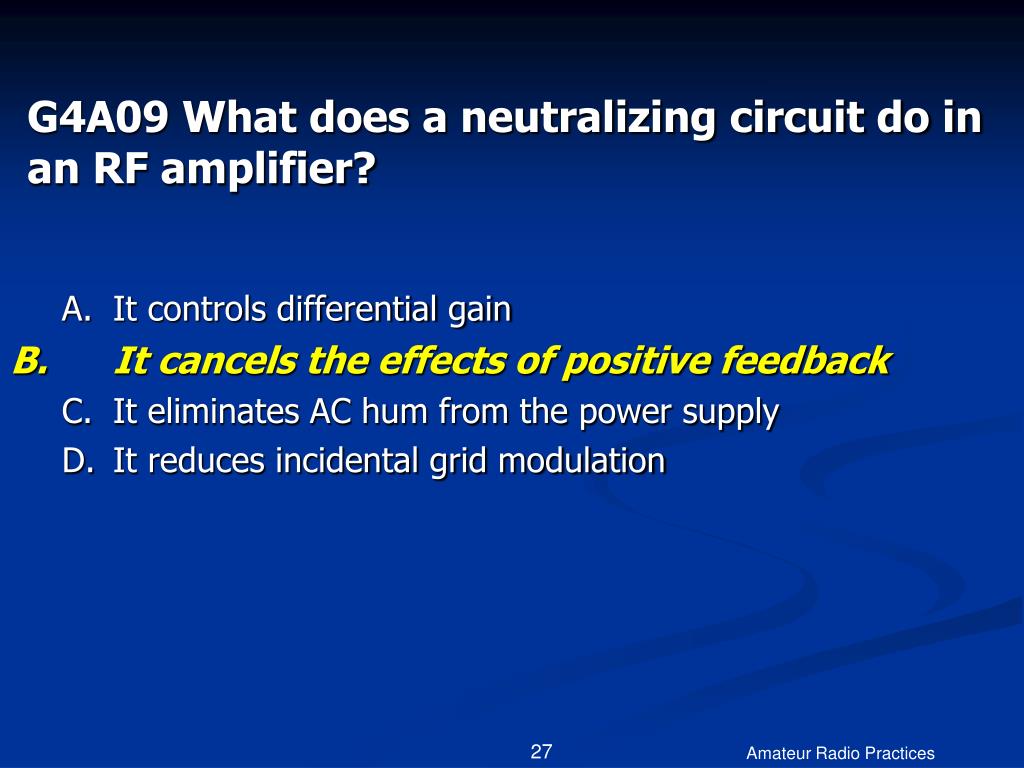 G4A09 What does a neutralizing circuit do in an RF amplifier?

A. It controls differential gain
B. It cancels the effects of positive feedback
C. It eliminates AC hum from the power supply
D. It reduces incidental grid modulation

27

Amateur Radio Practices